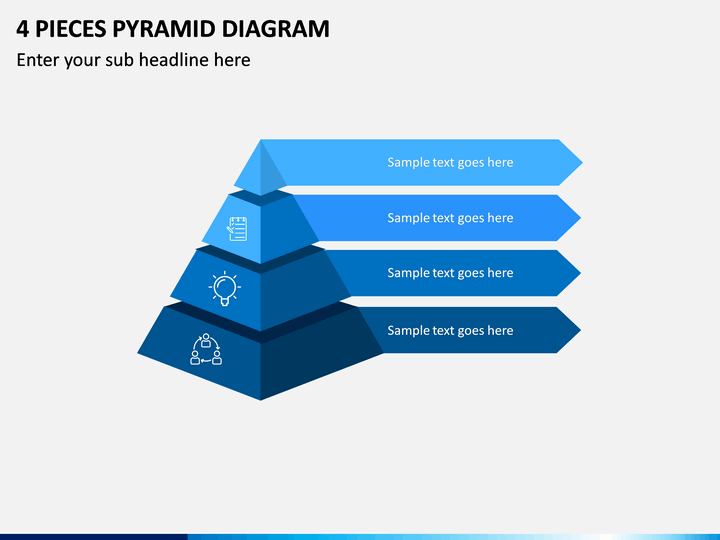 4 PIECES PYRAMID DIAGRAM

Enter your sub headline here

Sample text goes here

Sample text goes here

Sample text goes here

Sample text goes here